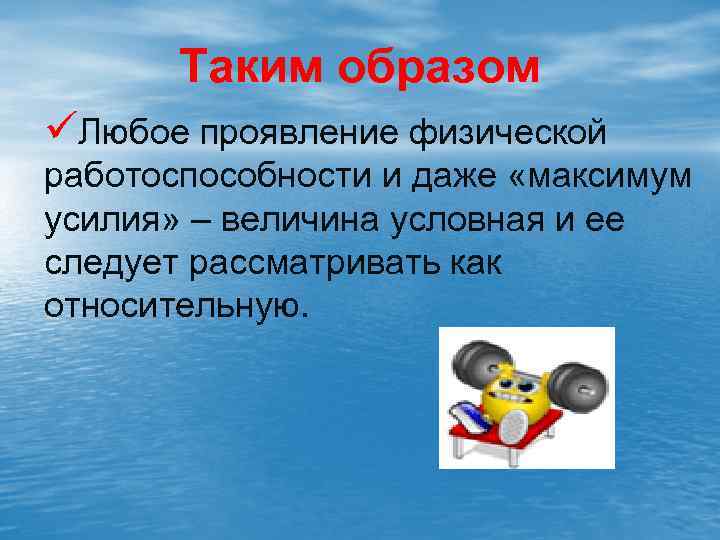 Таким образом

✓Любое проявление физической работоспособности и даже «максимум усилия» – величина условная и ее следует рассматривать как относительную.